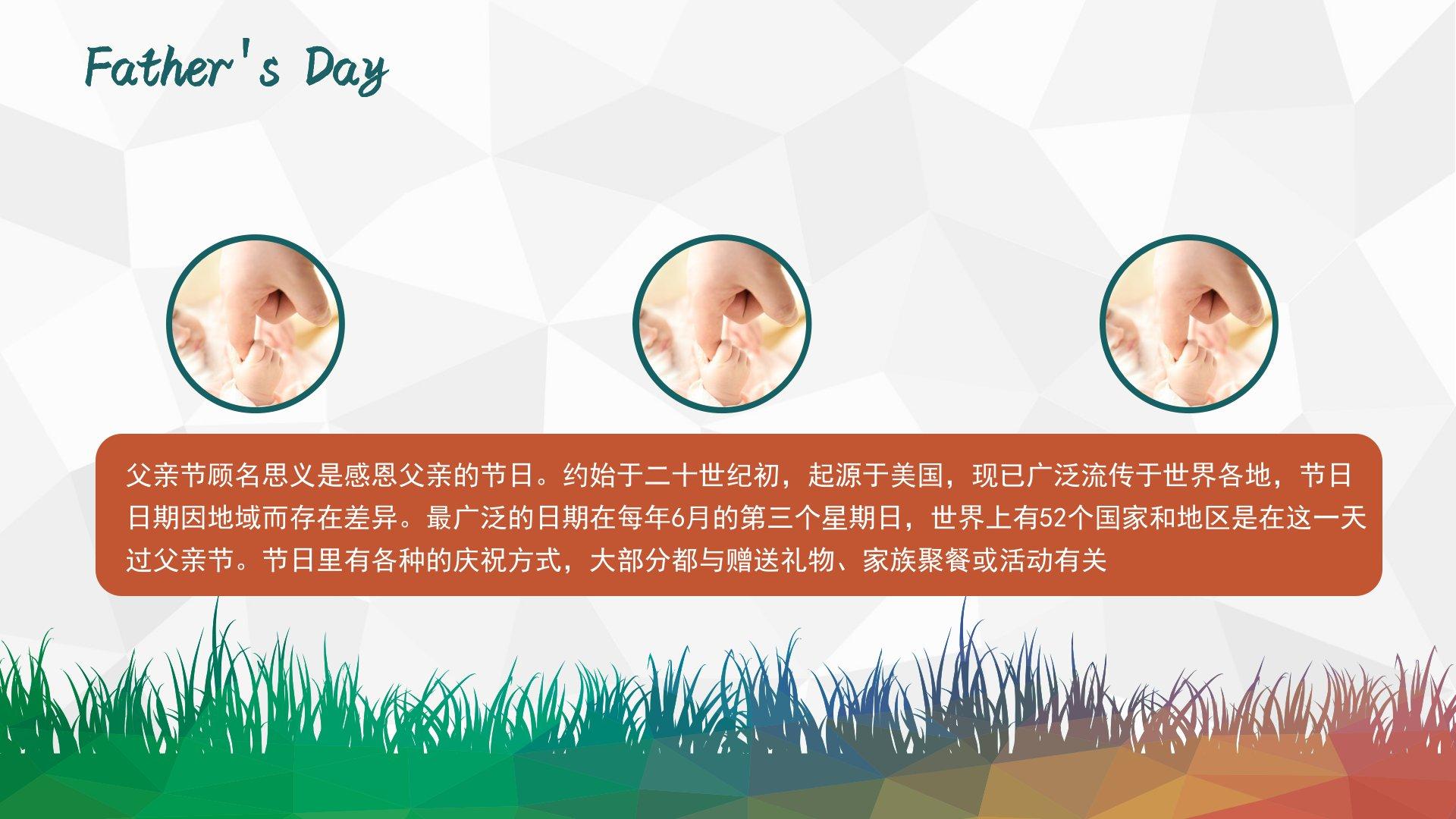 Father's Day

父亲节顾名思义是感恩父亲的节日。约始于二十世纪初，起源于美国，现已广泛流传于世界各地，节日日期因地域而存在差异。最广泛的日期在每年6月的第三个星期日，世界上有52个国家和地区是在这一天过父亲节。节日里有各种的庆祝方式，大部分都与赠送礼物、家族聚餐或活动有关